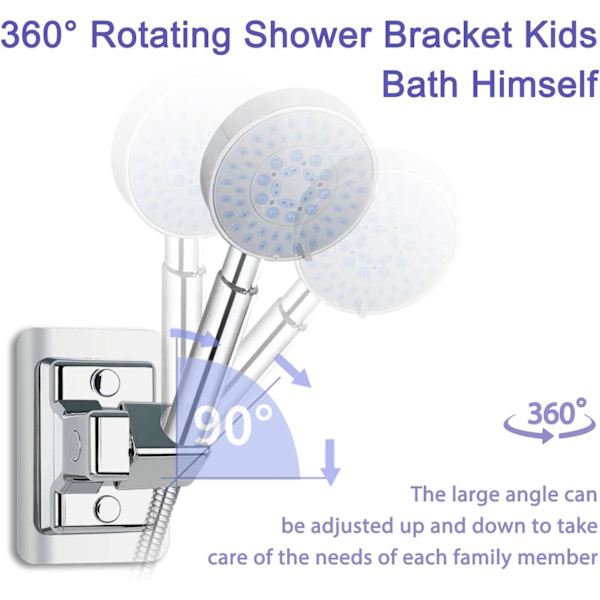 360° Rotating Shower Bracket Kids Bath Himself

90°

360°

The large angle can be adjusted up and down to take care of the needs of each family member